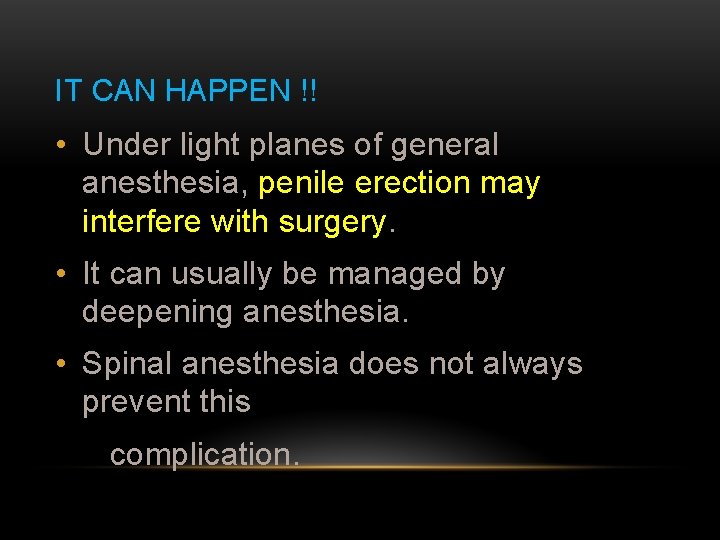 IT CAN HAPPEN !!

• Under light planes of general anesthesia, penile erection may interfere with surgery.

• It can usually be managed by deepening anesthesia.

• Spinal anesthesia does not always prevent this

complication.